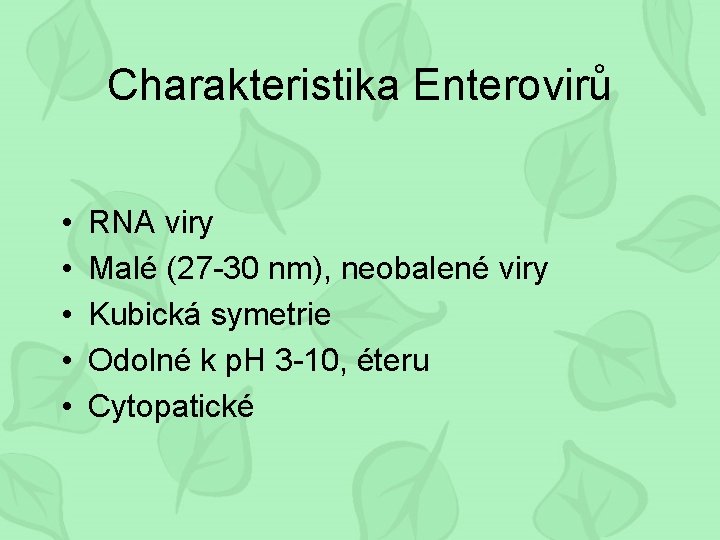 Charakteristika Enterovirů

• RNA viry
• Malé (27-30 nm), neobalené viry
• Kubická symetrie
• Odolné k pH 3-10, éteru
• Cytopatické